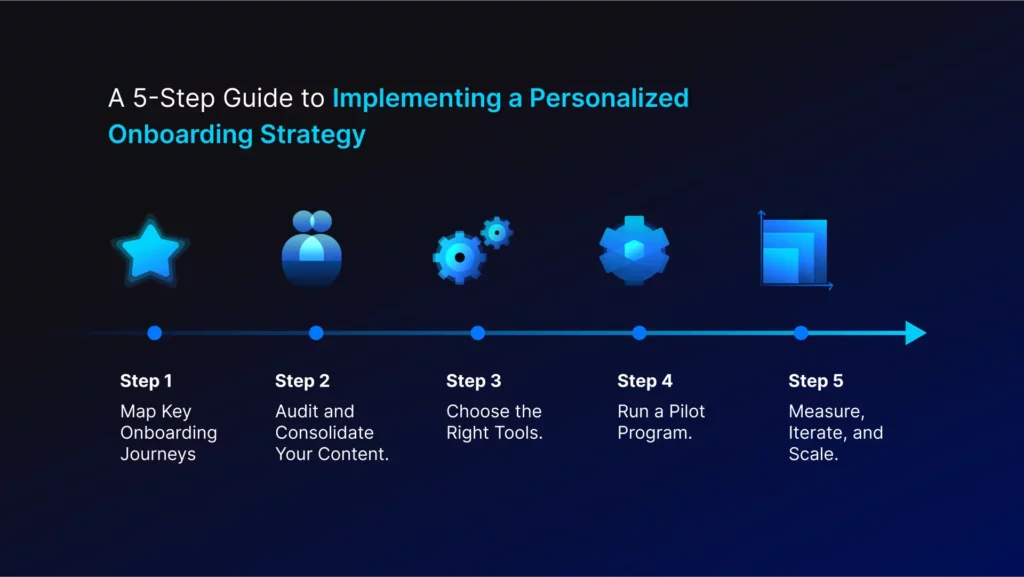 A 5-Step Guide to Implementing a Personalized Onboarding Strategy

Step 1
Map Key Onboarding Journeys

Step 2
Audit and Consolidate Your Content.

Step 3
Choose the Right Tools.

Step 4
Run a Pilot Program.

Step 5
Measure, Iterate, and Scale.